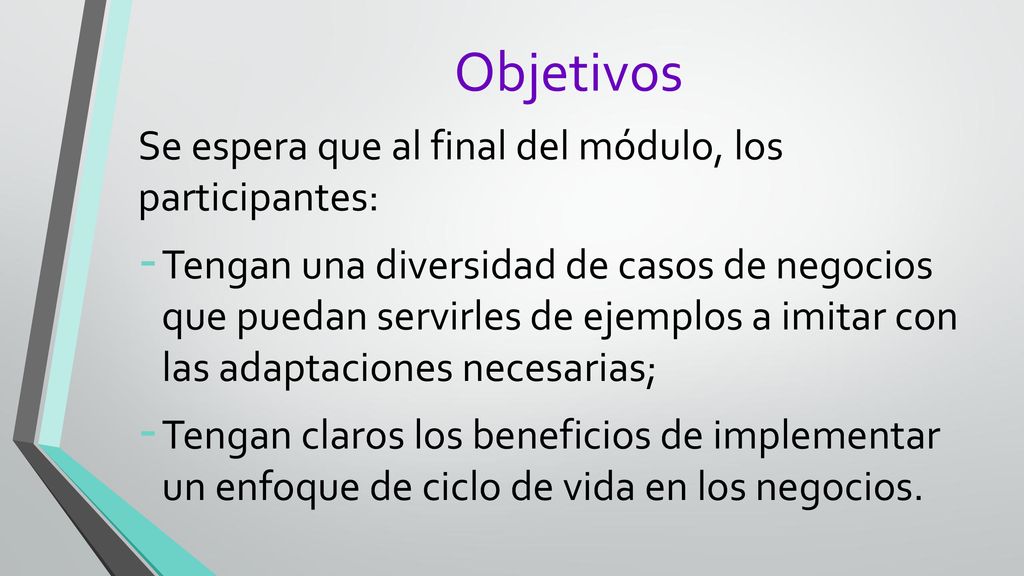 Objetivos

Se espera que al final del módulo, los participantes:

- Tengan una diversidad de casos de negocios que puedan servirles de ejemplos a imitar con las adaptaciones necesarias;

- Tengan claros los beneficios de implementar un enfoque de ciclo de vida en los negocios.